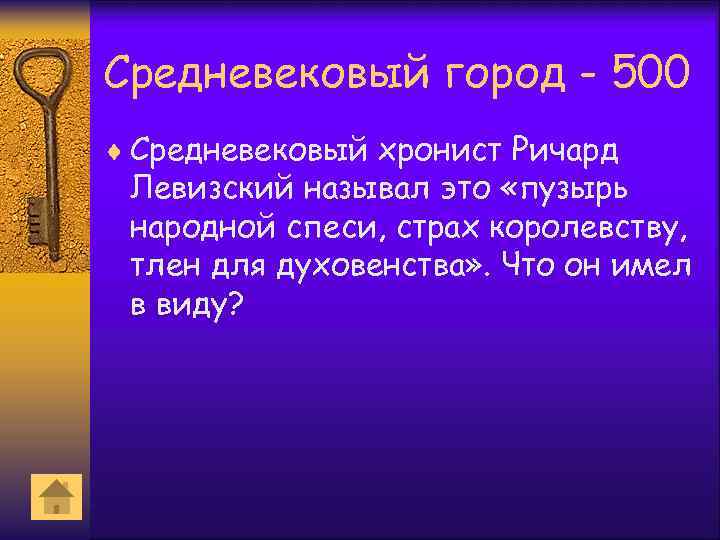 Средневековый город - 500

Средневековый хронист Ричард Левизский называл это «пузырь народной спеси, страх королевству, тлен для духовенства». Что он имел в виду?